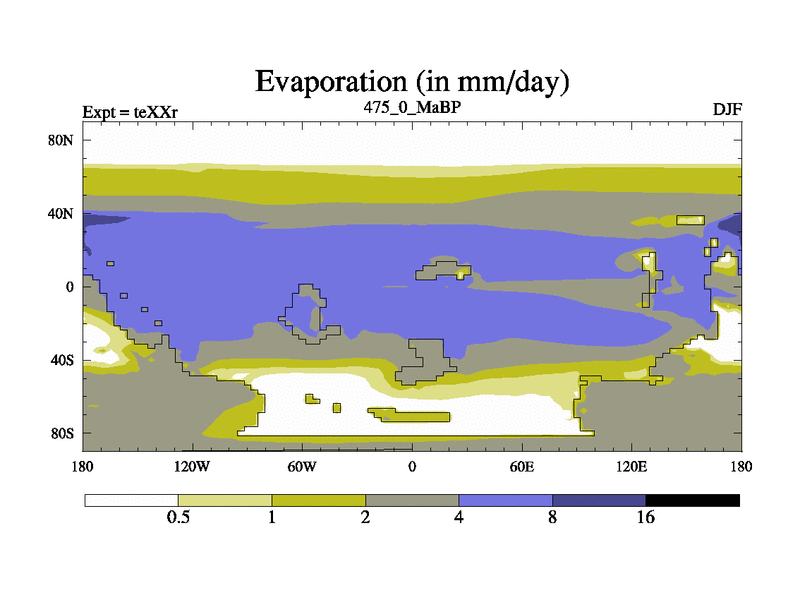 Evaporation (in mm/day)

Expt = teXXr

475_0_MaBP

DJF

80N
40N
0
40S
80S

180
120W
60W
0
60E
120E
180

0.5
1
2
4
8
16